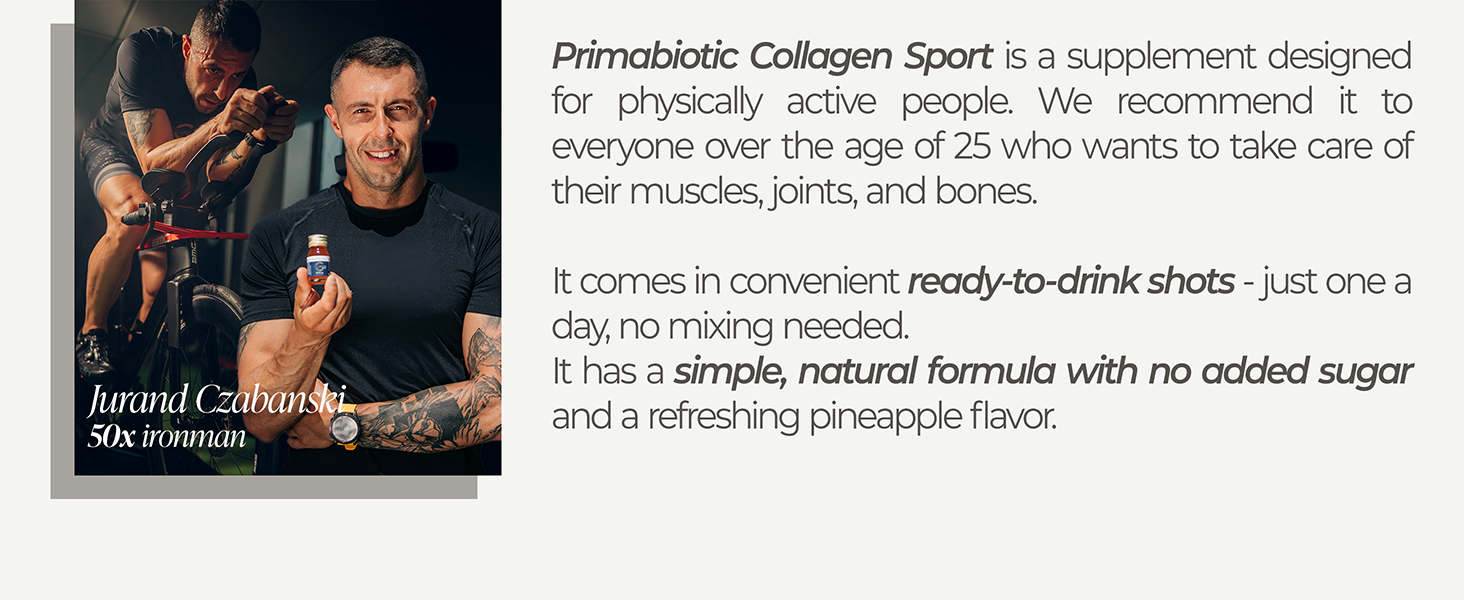 Jurand Czabanski
50x ironman

Primabiotic Collagen Sport is a supplement designed for physically active people. We recommend it to everyone over the age of 25 who wants to take care of their muscles, joints, and bones.

It comes in convenient ready-to-drink shots - just one a day, no mixing needed.
It has a simple, natural formula with no added sugar and a refreshing pineapple flavor.